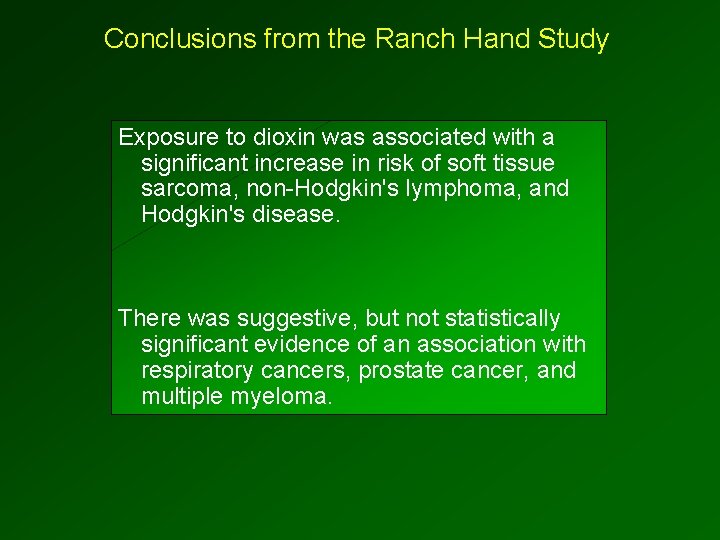 Conclusions from the Ranch Hand Study

Exposure to dioxin was associated with a significant increase in risk of soft tissue sarcoma, non-Hodgkin's lymphoma, and Hodgkin's disease.

There was suggestive, but not statistically significant evidence of an association with respiratory cancers, prostate cancer, and multiple myeloma.